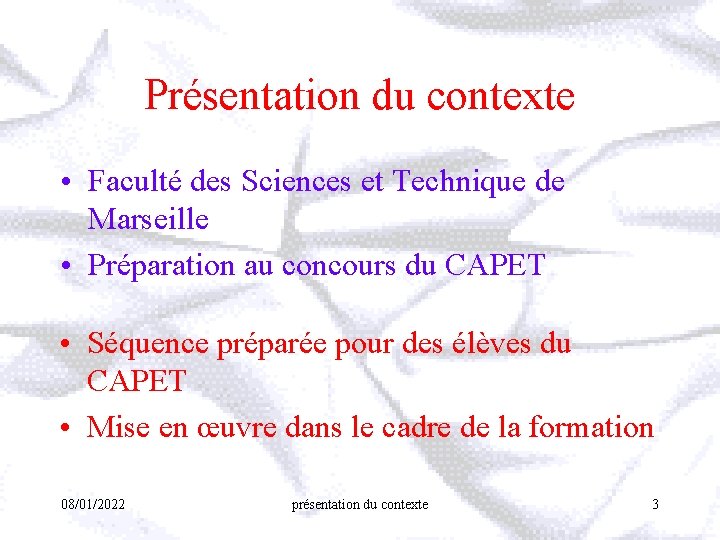 Présentation du contexte

• Faculté des Sciences et Technique de Marseille
• Préparation au concours du CAPET

• Séquence préparée pour des élèves du CAPET
• Mise en œuvre dans le cadre de la formation

08/01/2022

présentation du contexte

3